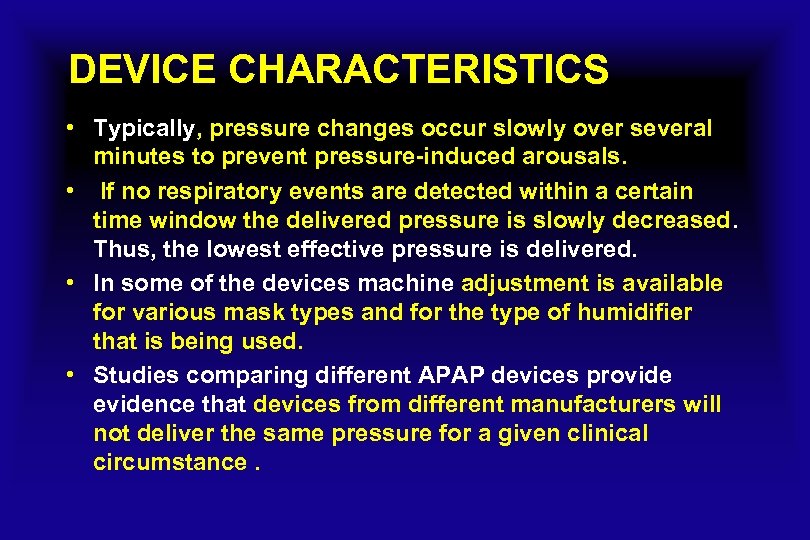 DEVICE CHARACTERISTICS

• Typically, pressure changes occur slowly over several minutes to prevent pressure-induced arousals.
• If no respiratory events are detected within a certain time window the delivered pressure is slowly decreased. Thus, the lowest effective pressure is delivered.
• In some of the devices machine adjustment is available for various mask types and for the type of humidifier that is being used.
• Studies comparing different APAP devices provide evidence that devices from different manufacturers will not deliver the same pressure for a given clinical circumstance .